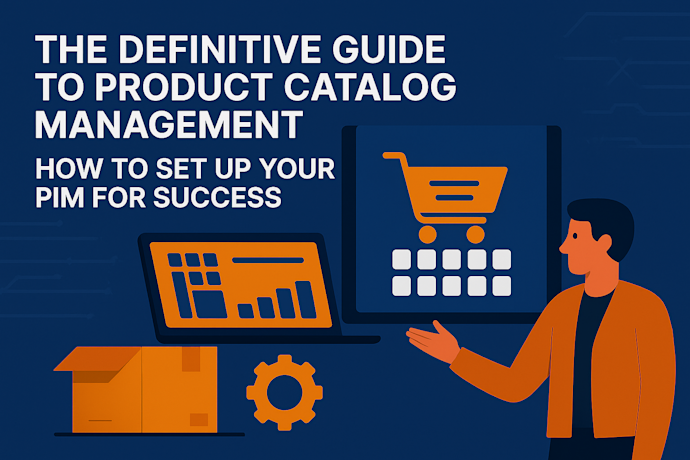 THE DEFINITIVE GUIDE TO PRODUCT CATALOG MANAGEMENT

HOW TO SET UP YOUR PIM FOR SUCCESS